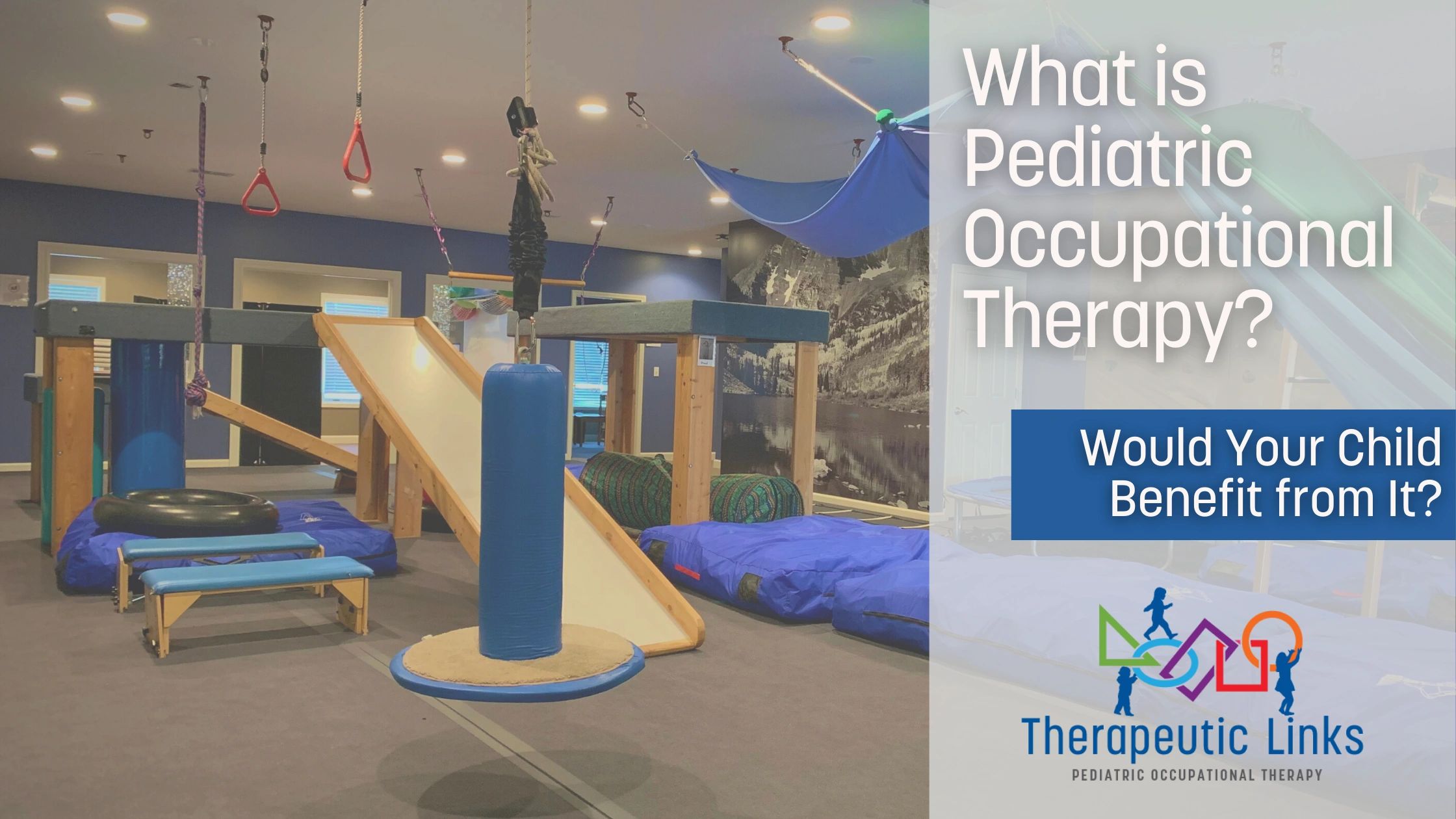 What is Pediatric Occupational Therapy?

Would Your Child Benefit from It?

Therapeutic Links
PEDIATRIC OCCUPATIONAL THERAPY